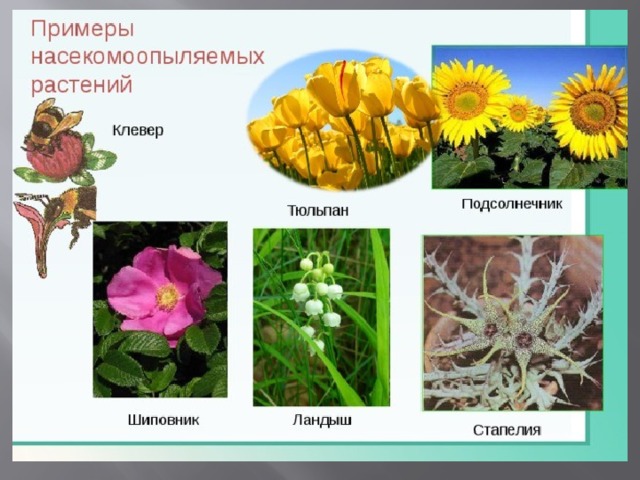 Примеры насекомоопыляемых растений

Клевер

Тюльпан

Подсолнечник

Шиповник

Ландыш

Стапелия